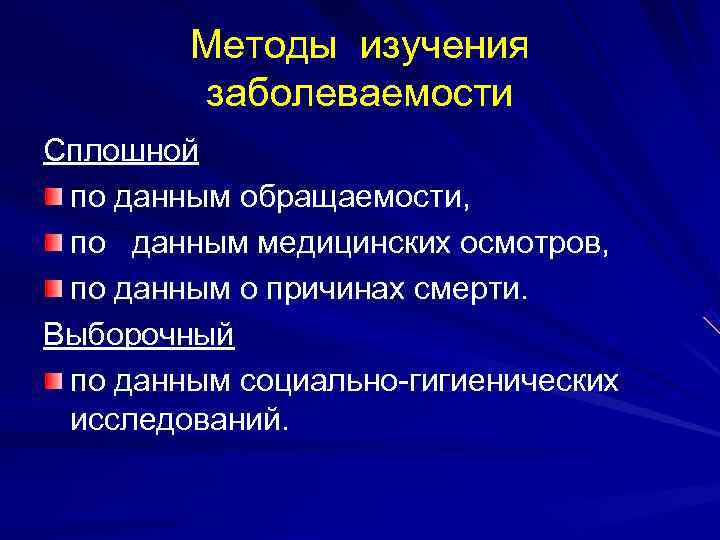 Методы изучения заболеваемости

Сплошной

по данным обращаемости,

по данным медицинских осмотров,

по данным о причинах смерти.

Выборочный

по данным социально-гигиенических исследований.